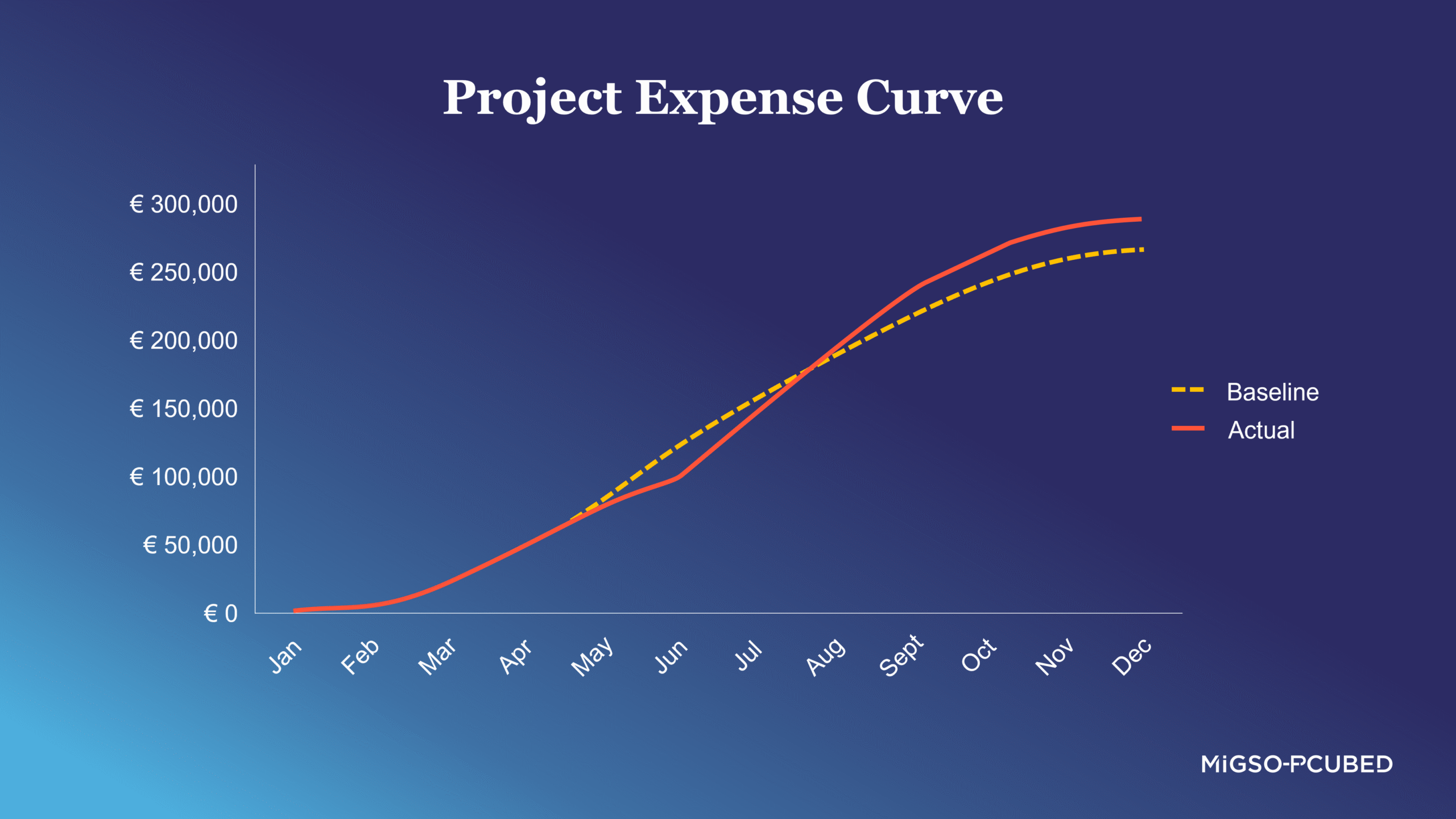 Project Expense Curve

€ 300,000
€ 250,000
€ 200,000
€ 150,000
€ 100,000
€ 50,000
€ 0

Jan
Feb
Mar
Apr
May
Jun
Jul
Aug
Sept
Oct
Nov
Dec

Baseline
Actual

MiGSO-PCUBED